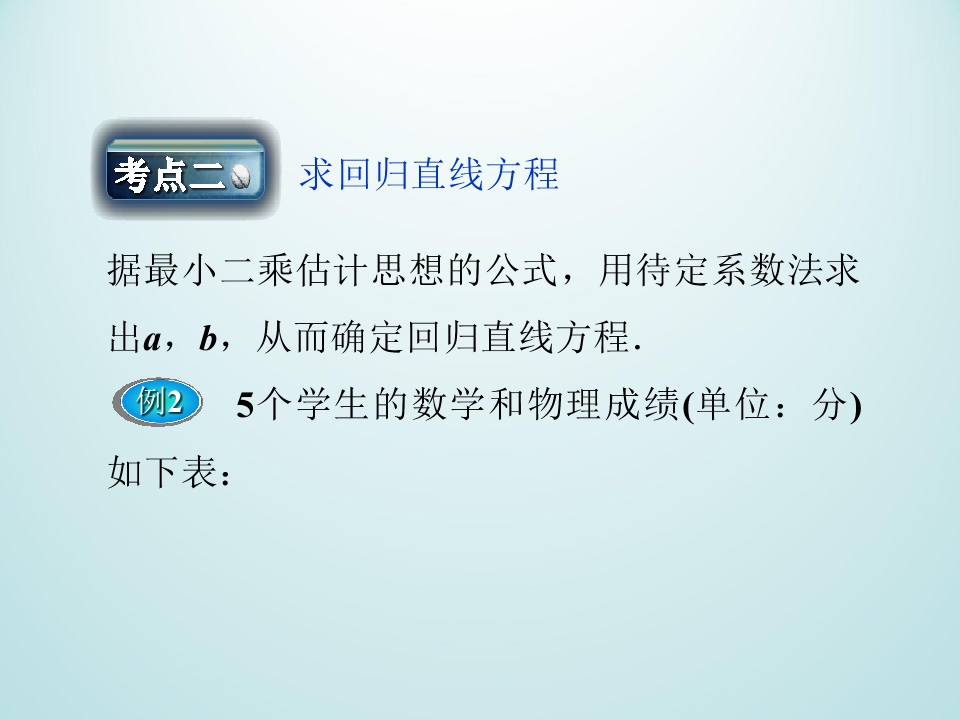 考点二 求回归直线方程

据最小二乘估计思想的公式，用待定系数法求出$a$，$b$，从而确定回归直线方程.

例2 5个学生的数学和物理成绩(单位：分)如下表：